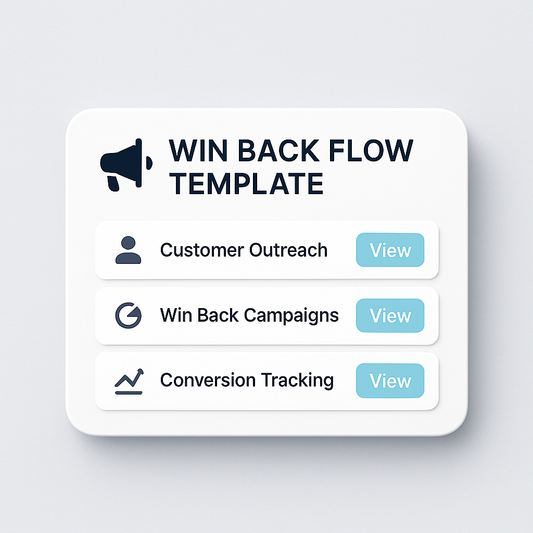 WIN BACK FLOW TEMPLATE

Customer Outreach View

Win Back Campaigns View

Conversion Tracking View